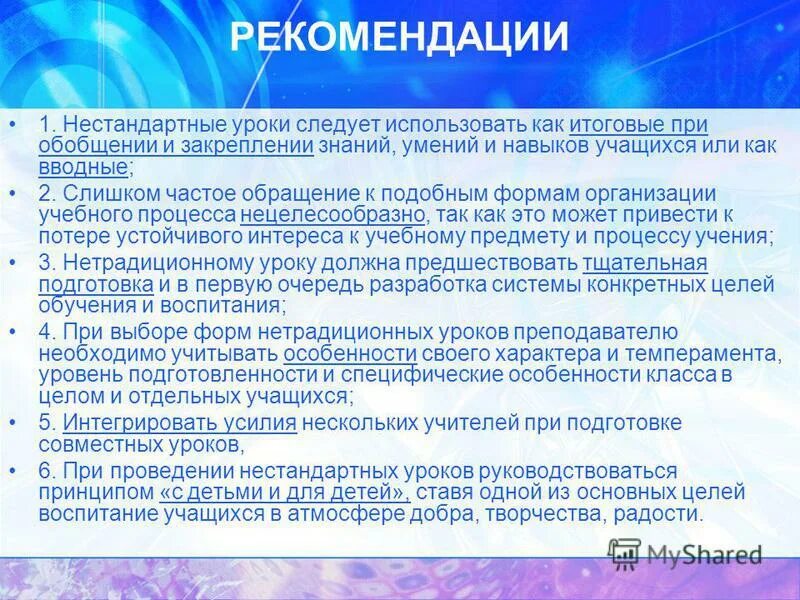 РЕКОМЕНДАЦИИ

• 1. Нестандартные уроки следует использовать как итоговые при обобщении и закреплении знаний, умений и навыков учащихся или как вводные;
• 2. Слишком частое обращение к подобным формам организации учебного процесса нецелесообразно, так как это может привести к потере устойчивого интереса к учебному предмету и процессу учения;
• 3. Нетрадиционному уроку должна предшествовать тщательная подготовка и в первую очередь разработка системы конкретных целей обучения и воспитания;
• 4. При выборе форм нетрадиционных уроков преподавателю необходимо учитывать особенности своего характера и темперамента, уровень подготовленности и специфические особенности класса в целом и отдельных учащихся;
• 5. Интегрировать усилия нескольких учителей при подготовке совместных уроков,
• 6. При проведении нестандартных уроков руководствоваться принципом «с детьми и для детей», ставя одной из основных целей воспитание учащихся в атмосфере добра, творчества, радости.

MyShared